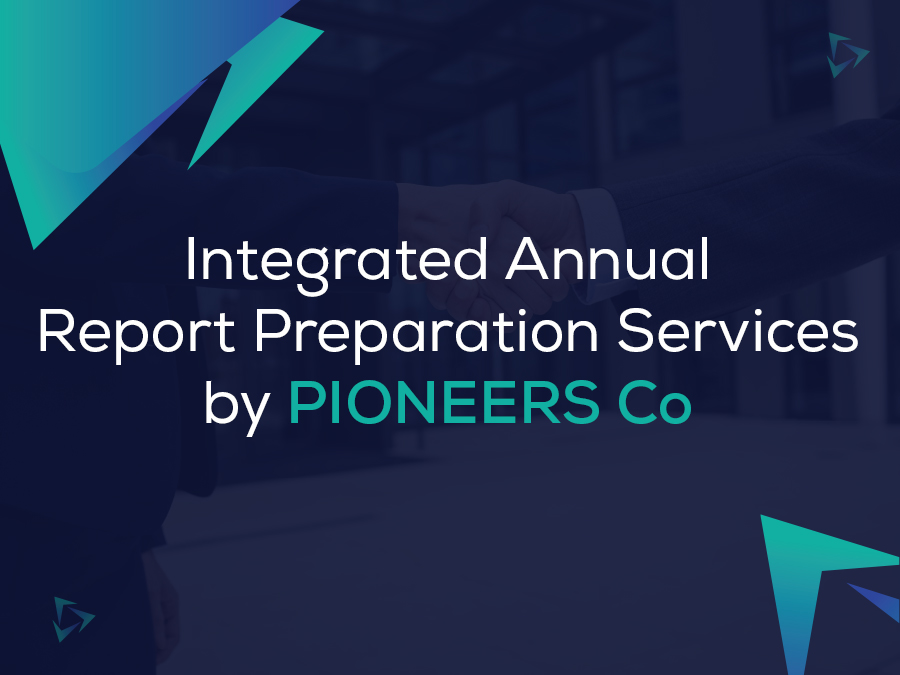 Integrated Annual Report Preparation Services by PIONEERS Co